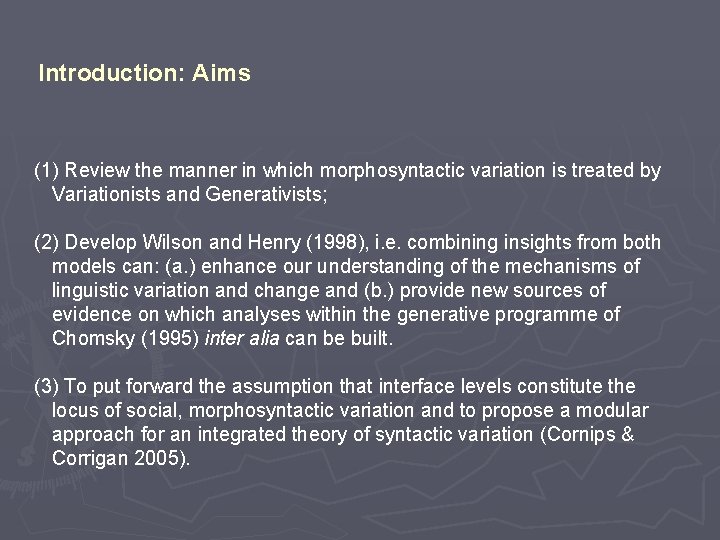 Introduction: Aims

(1) Review the manner in which morphosyntactic variation is treated by Variationists and Generativists;

(2) Develop Wilson and Henry (1998), i.e. combining insights from both models can: (a.) enhance our understanding of the mechanisms of linguistic variation and change and (b.) provide new sources of evidence on which analyses within the generative programme of Chomsky (1995) inter alia can be built.

(3) To put forward the assumption that interface levels constitute the locus of social, morphosyntactic variation and to propose a modular approach for an integrated theory of syntactic variation (Cornips & Corrigan 2005).